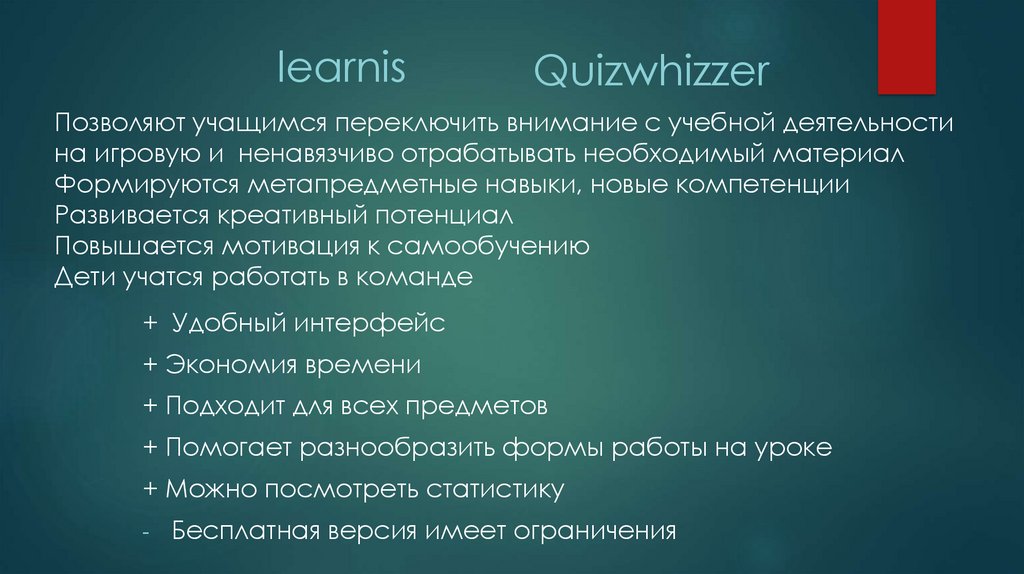 learnis Quizwhizzer

Позволяют учащимся переключить внимание с учебной деятельности на игровую и ненавязчиво отрабатывать необходимый материал
Формируются метапредметные навыки, новые компетенции
Развивается креативный потенциал
Повышается мотивация к самообучению
Дети учатся работать в команде

+ Удобный интерфейс
+ Экономия времени
+ Подходит для всех предметов
+ Помогает разнообразить формы работы на уроке
+ Можно посмотреть статистику
- Бесплатная версия имеет ограничения